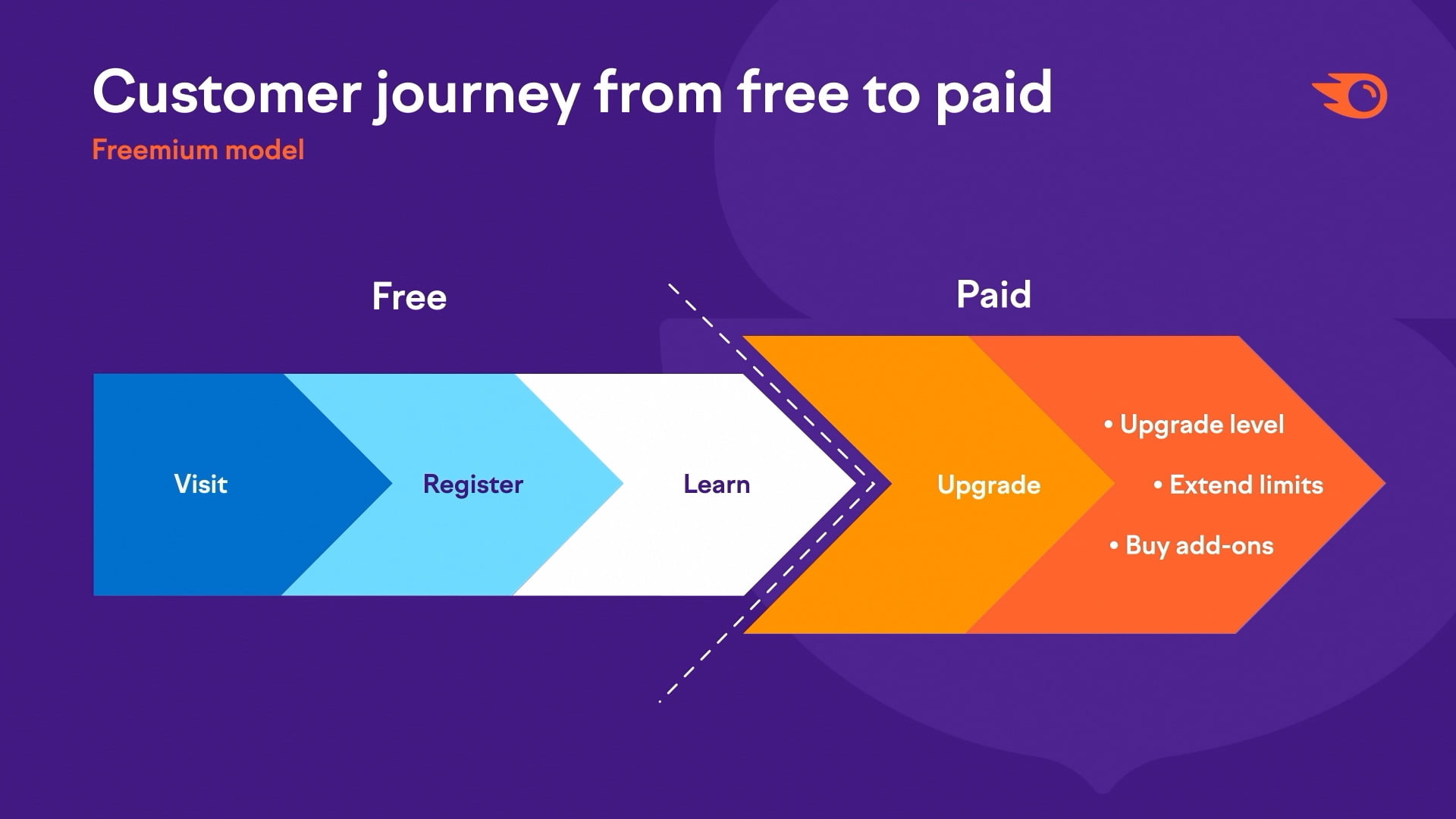 Customer journey from free to paid
Freemium model

Free

Paid

Visit

Register

Learn

Upgrade

• Upgrade level
• Extend limits
• Buy add-ons